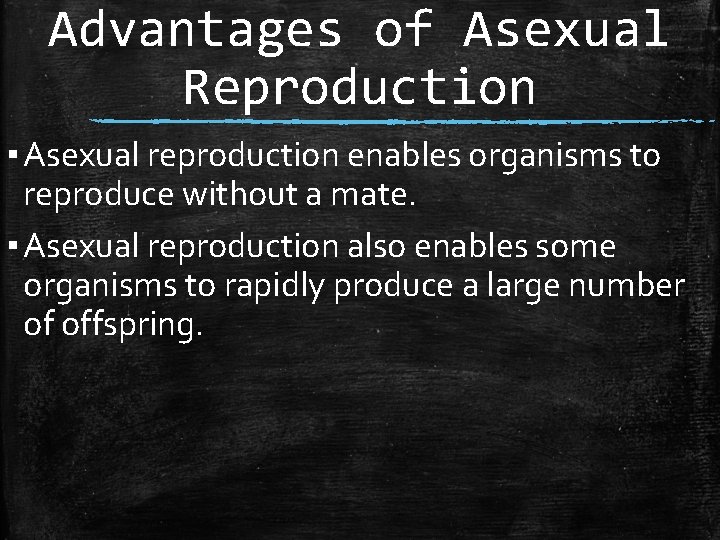 Advantages of Asexual Reproduction

▪ Asexual reproduction enables organisms to reproduce without a mate.

▪ Asexual reproduction also enables some organisms to rapidly produce a large number of offspring.